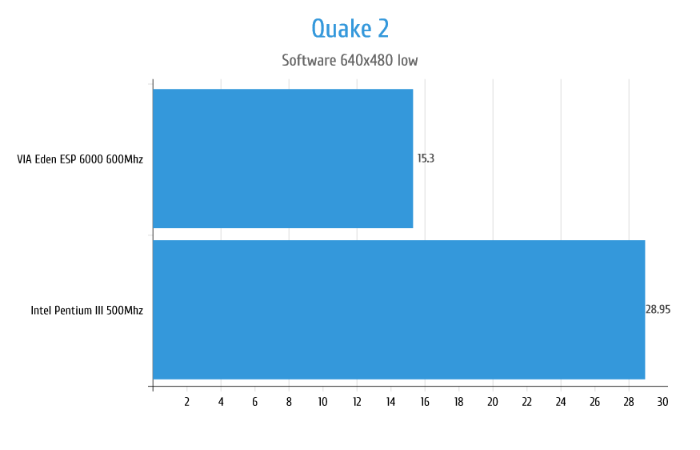 Quake 2

Software 640x480 low

VIA Eden ESP 6000 600Mhz

15.3

Intel Pentium III 500Mhz

28.95

2 4 6 8 10 12 14 16 18 20 22 24 26 28 30